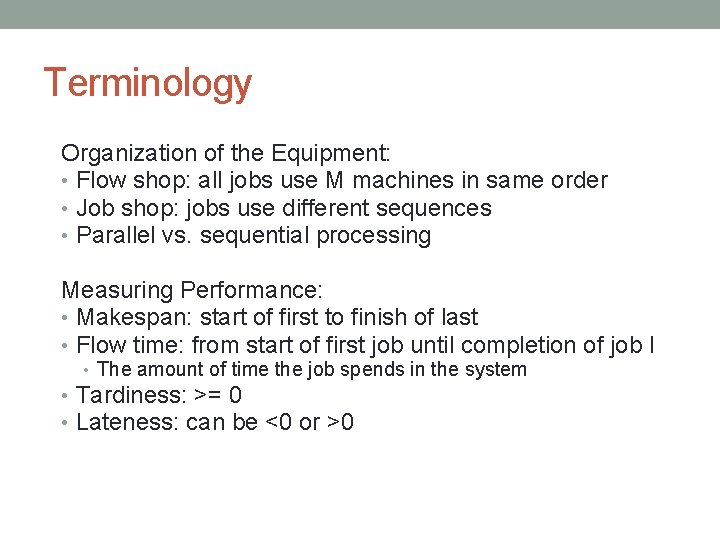 Terminology

Organization of the Equipment:

• Flow shop: all jobs use M machines in same order
• Job shop: jobs use different sequences
• Parallel vs. sequential processing

Measuring Performance:

• Makespan: start of first to finish of last
• Flow time: from start of first job until completion of job I
• The amount of time the job spends in the system
• Tardiness: >= 0
• Lateness: can be <0 or >0